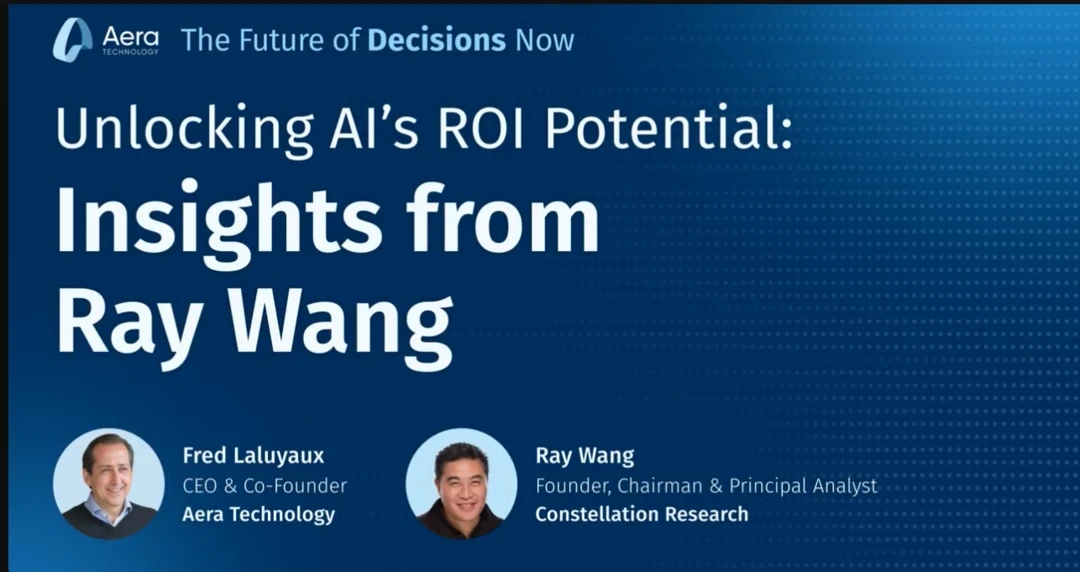 Aera TECHNOLOGY The Future of Decisions Now

Unlocking AI's ROI Potential:
Insights from Ray Wang

Fred Laluyaux
CEO & Co-Founder
Aera Technology

Ray Wang
Founder, Chairman & Principal Analyst
Constellation Research